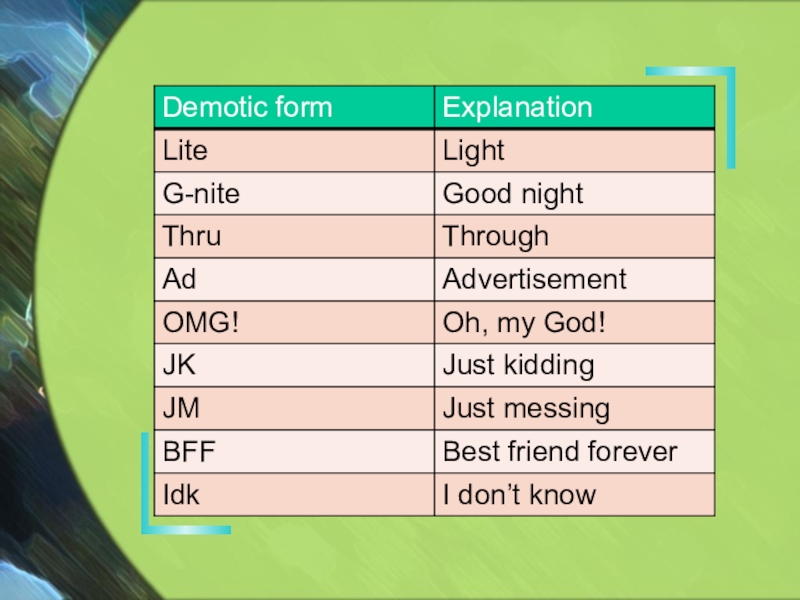 | Demotic form | Explanation |
|---|---|
| Lite | Light |
| G-nite | Good night |
| Thru | Through |
| Ad | Advertisement |
| OMG! | Oh, my God! |
| JK | Just kidding |
| JM | Just messing |
| BFF | Best friend forever |
| Idk | I don’t know |